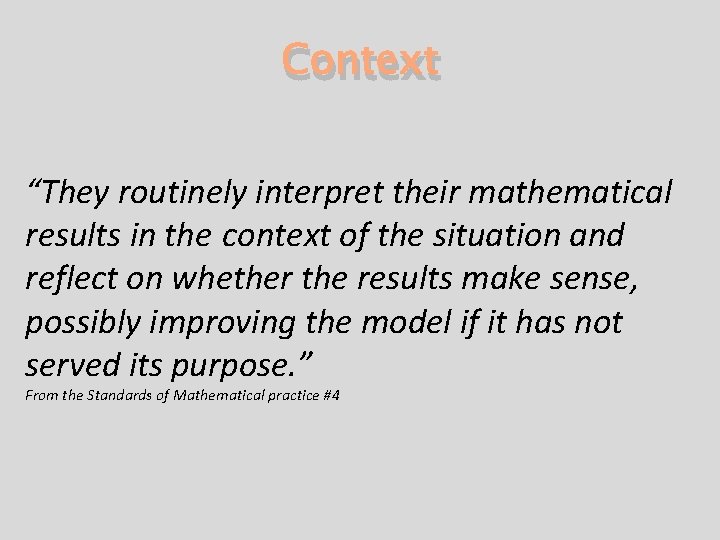 Context

“They routinely interpret their mathematical results in the context of the situation and reflect on whether the results make sense, possibly improving the model if it has not served its purpose.”
From the Standards of Mathematical practice #4